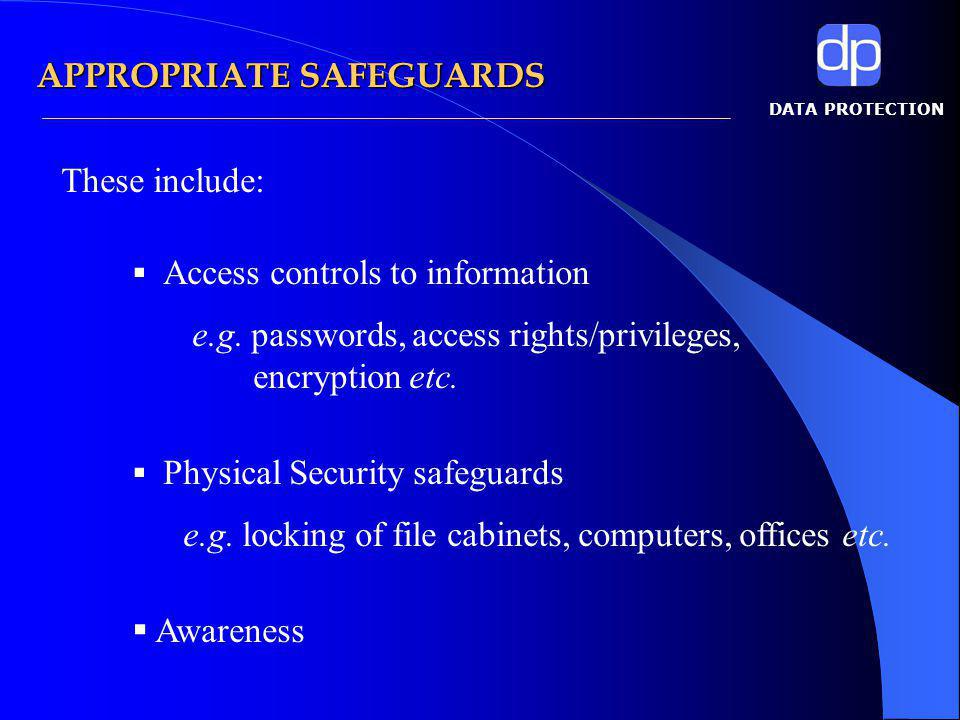 APPROPRIATE SAFEGUARDS

dp

DATA PROTECTION

These include:

▪ Access controls to information

e.g. passwords, access rights/privileges, encryption etc.

▪ Physical Security safeguards

e.g. locking of file cabinets, computers, offices etc.

▪ Awareness